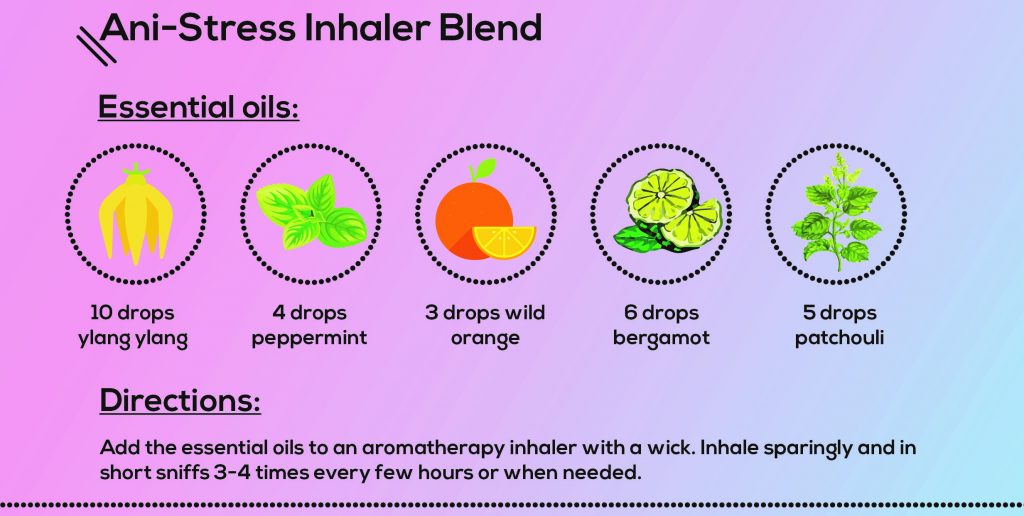 Ani-Stress Inhaler Blend

Essential oils:

10 drops ylang ylang

4 drops peppermint

3 drops wild orange

6 drops bergamot

5 drops patchouli

Directions:

Add the essential oils to an aromatherapy inhaler with a wick. Inhale sparingly and in short sniffs 3-4 times every few hours or when needed.